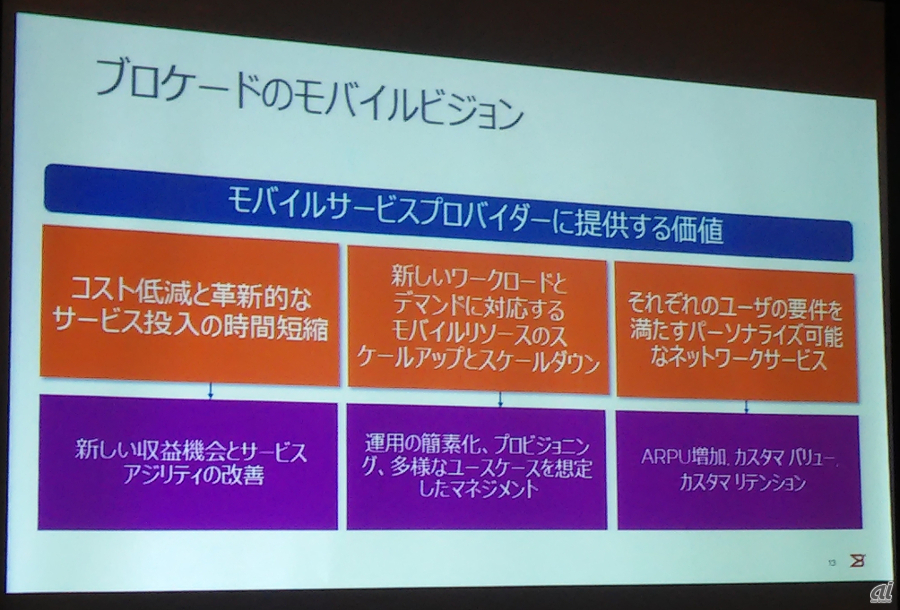 ブロケードのモバイルビジョン

モバイルサービスプロバイダーに提供する価値

コスト低減と革新的なサービス投入の時間短縮

新しいワークロードとデマンドに対応するモバイルリソースのスケールアップとスケールダウン

それぞれのユーザの要件を満たすパーソナライズ可能なネットワークサービス

新しい収益機会とサービスアジリティの改善

運用の簡素化、プロビジョニング、多様なユースケースを想定したマネジメント

ARPU増加、カスタマ バリュー、カスタマ リテンション

13